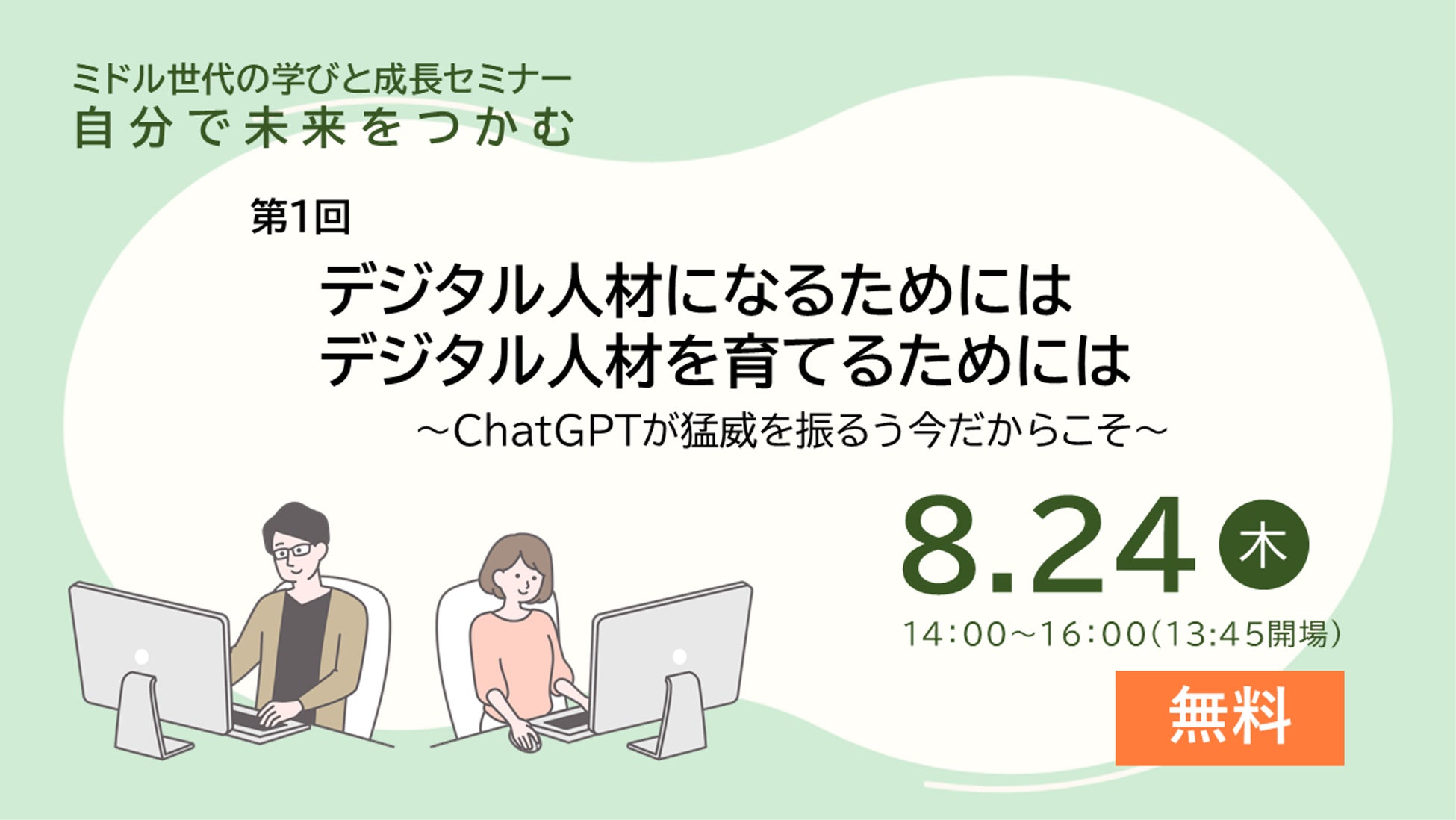 ミドル世代の学びと成長セミナー
自分で未来をつかむ

第1回

デジタル人材になるためには
デジタル人材を育てるためには
～ChatGPTが猛威を振るう今だからこそ～

8.24 木
14:00～16:00(13:45開場)

無料